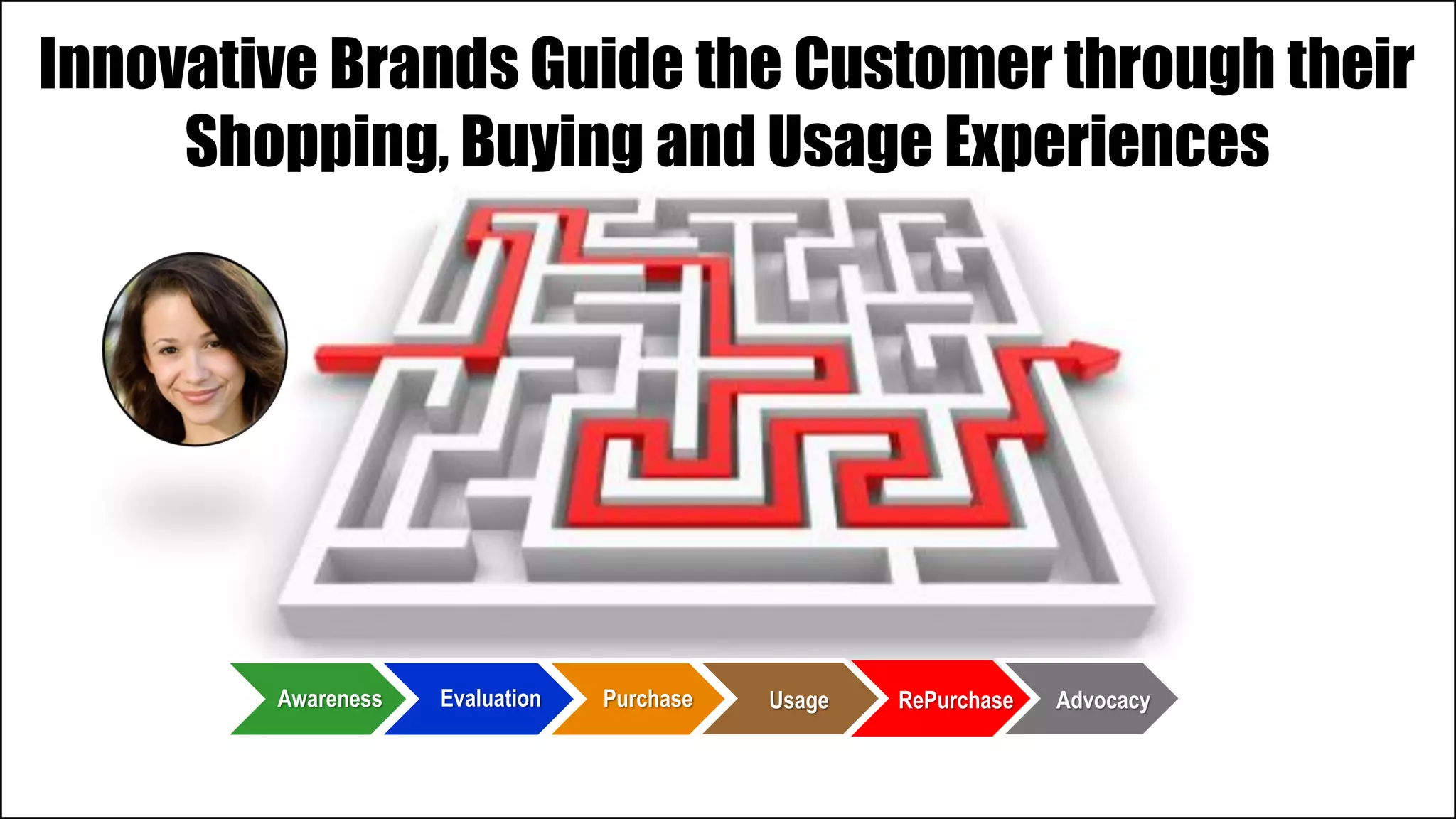 Innovative Brands Guide the Customer through their Shopping, Buying and Usage Experiences

Awareness
Evaluation
Purchase
Usage
RePurchase
Advocacy